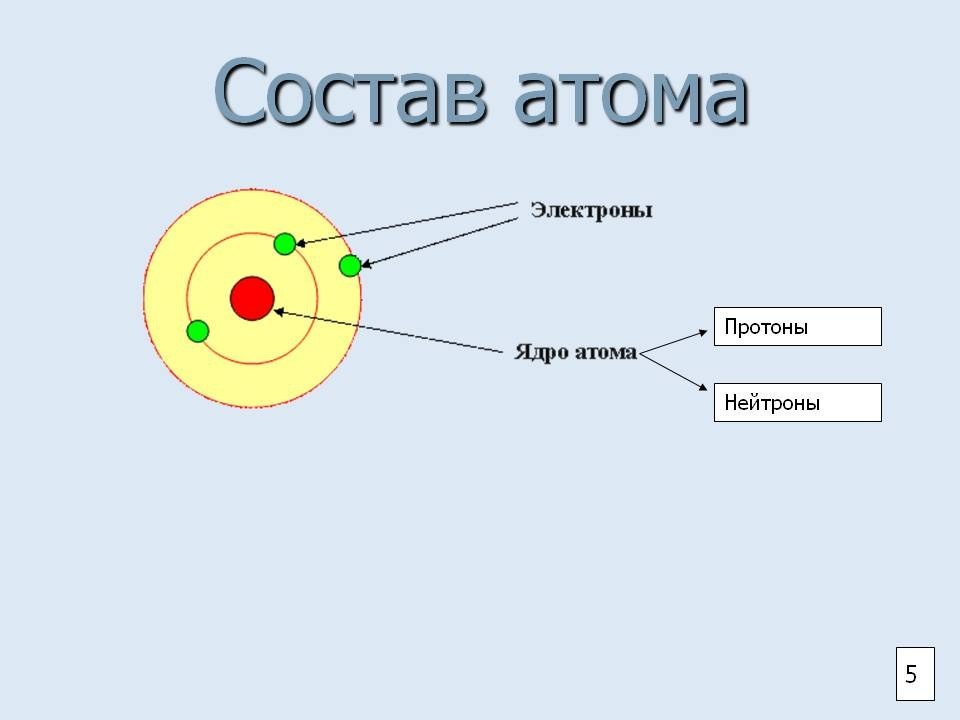 Состав атома

Электроны

Ядро атома

Протоны

Нейтроны

5